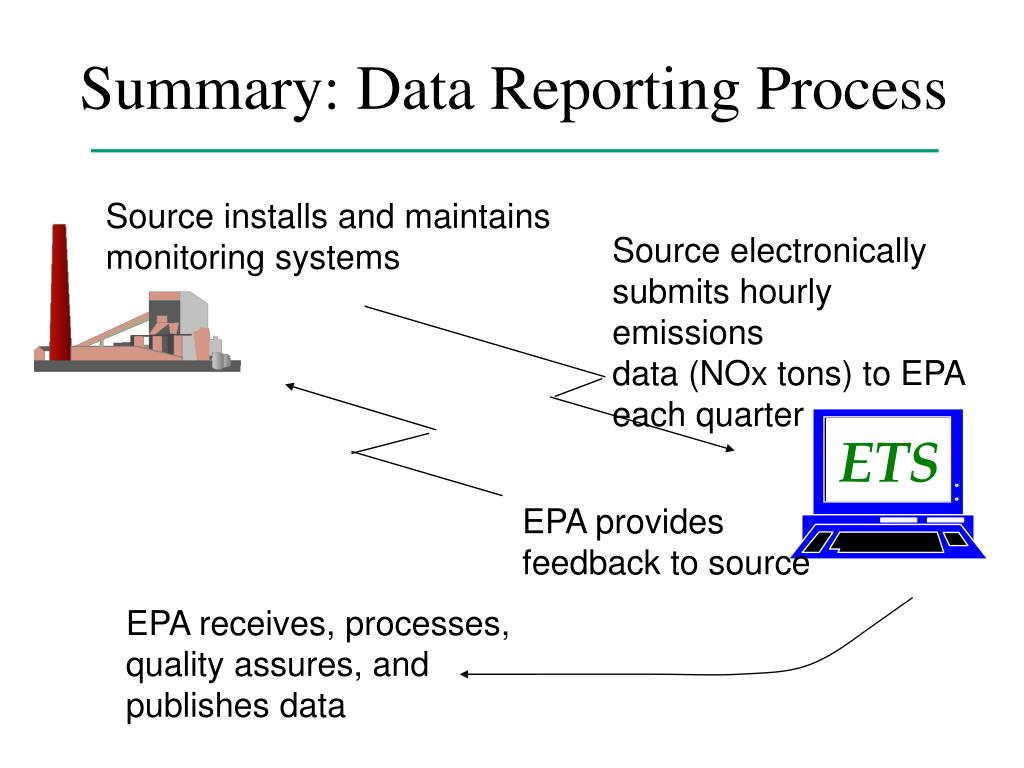 Summary: Data Reporting Process

Source installs and maintains monitoring systems

Source electronically submits hourly emissions data (NOx tons) to EPA each quarter

ETS

EPA provides feedback to source

EPA receives, processes, quality assures, and publishes data